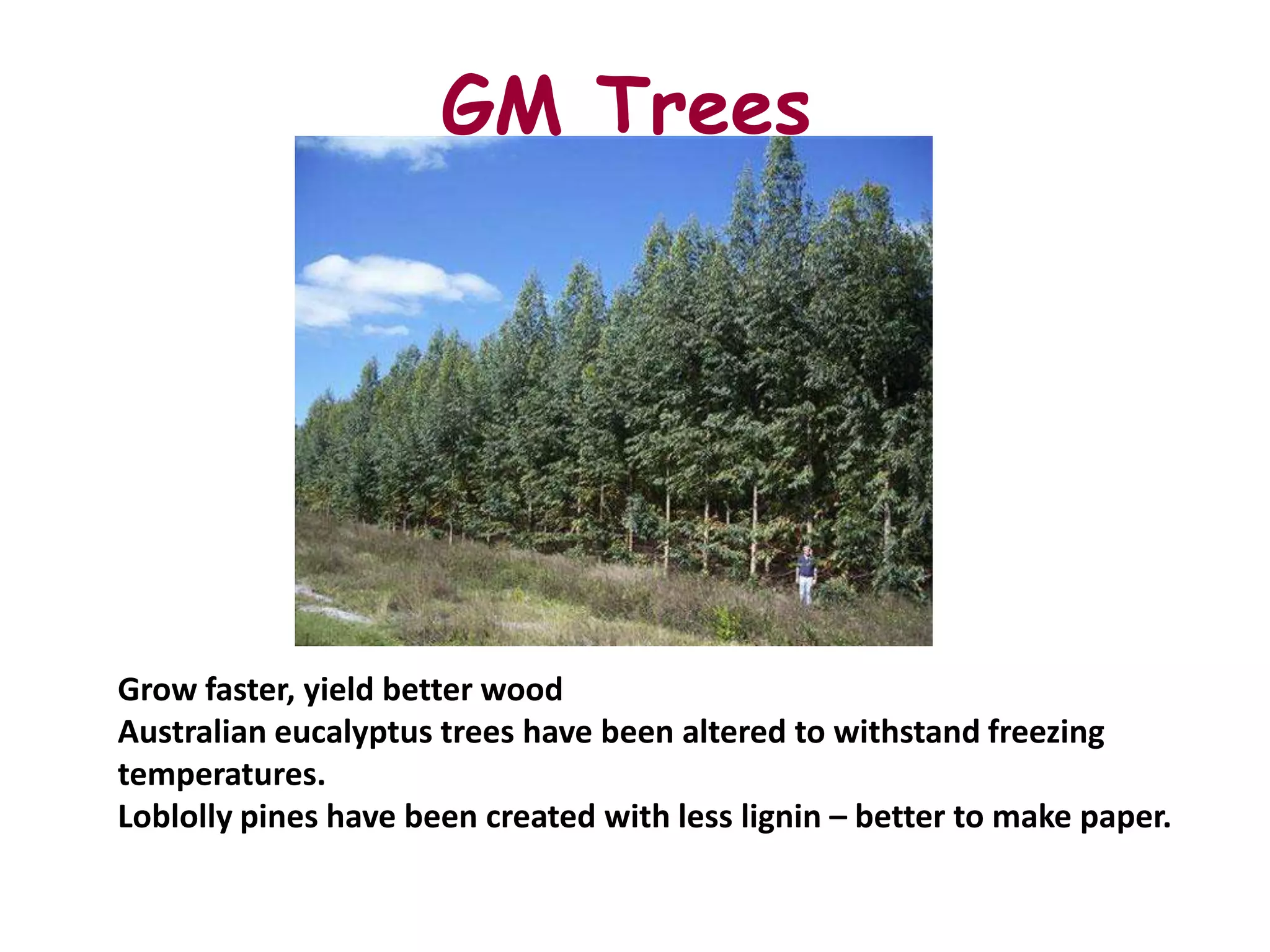 GM Trees

Grow faster, yield better wood
Australian eucalyptus trees have been altered to withstand freezing temperatures.
Loblolly pines have been created with less lignin – better to make paper.